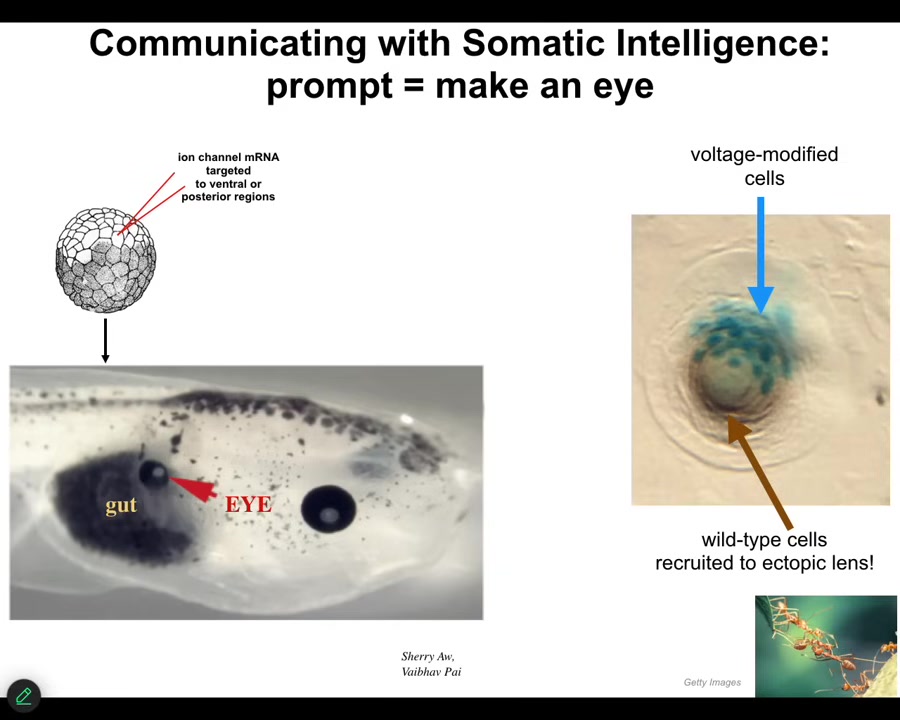 Communicating with Somatic Intelligence: prompt = make an eye

ion channel mRNA targeted to ventral or posterior regions

gut

EYE

voltage-modified cells

wild-type cells recruited to ectopic lens!

Sherry Aw, Vaibhav Pai

Getty Images